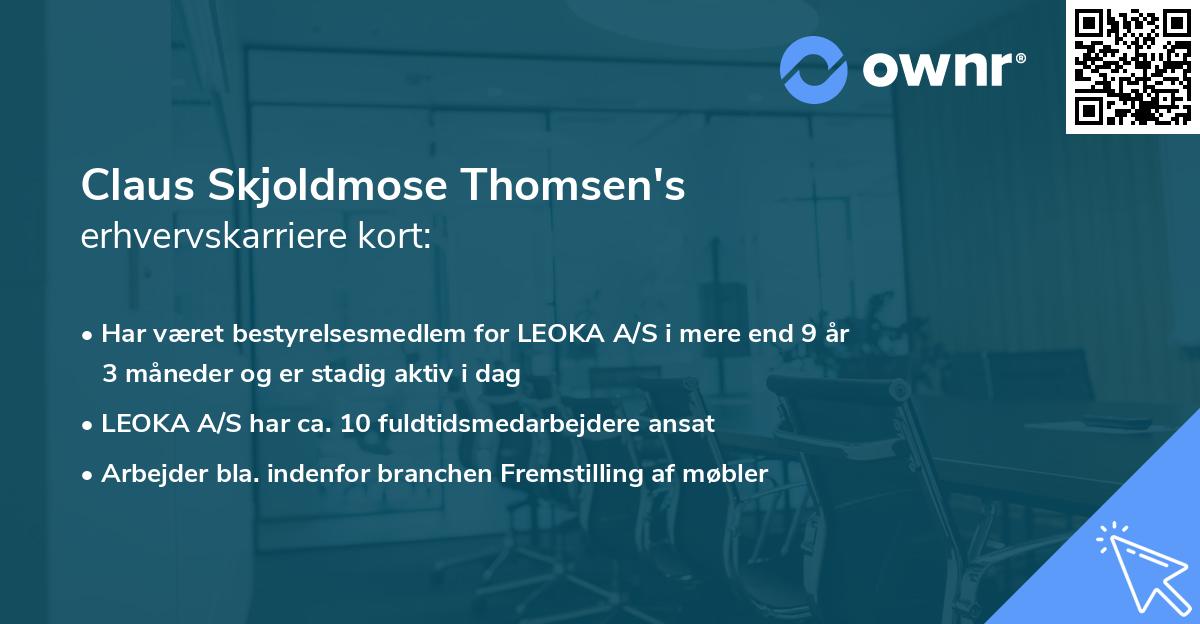 ownr®

Claus Skjoldmose Thomsen's erhvervskarriere kort:

• Har været bestyrelsesmedlem for LEOKA A/S i mere end 9 år 3 måneder og er stadig aktiv i dag
• LEOKA A/S har ca. 10 fuldtidsmedarbejdere ansat
• Arbejder bla. indenfor branchen Fremstilling af møbler